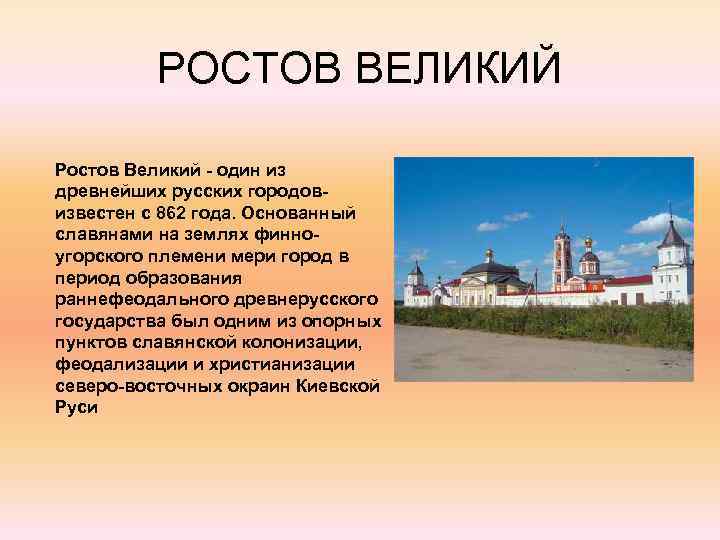 РОСТОВ ВЕЛИКИЙ

Ростов Великий - один из древнейших русских городов- известен с 862 года. Основанный славянами на землях финно-угорского племени мери город в период образования раннефеодального древнерусского государства был одним из опорных пунктов славянской колонизации, феодализации и христианизации северо-восточных окраин Киевской Руси